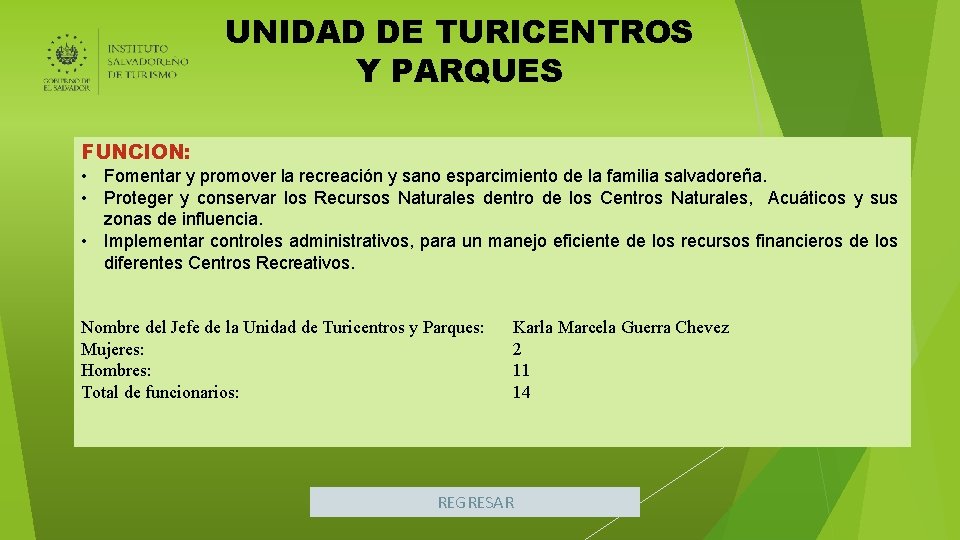 GOBIERNO DE EL SALVADOR
INSTITUTO SALVADOREÑO DE TURISMO

UNIDAD DE TURICENTROS Y PARQUES

FUNCION:

• Fomentar y promover la recreación y sano esparcimiento de la familia salvadoreña.
• Proteger y conservar los Recursos Naturales dentro de los Centros Naturales, Acuáticos y sus zonas de influencia.
• Implementar controles administrativos, para un manejo eficiente de los recursos financieros de los diferentes Centros Recreativos.

| | |
|---|---|
| Nombre del Jefe de la Unidad de Turicentros y Parques: | Karla Marcela Guerra Chevez |
| Mujeres: | 2 |
| Hombres: | 11 |
| Total de funcionarios: | 14 |

REGRESAR